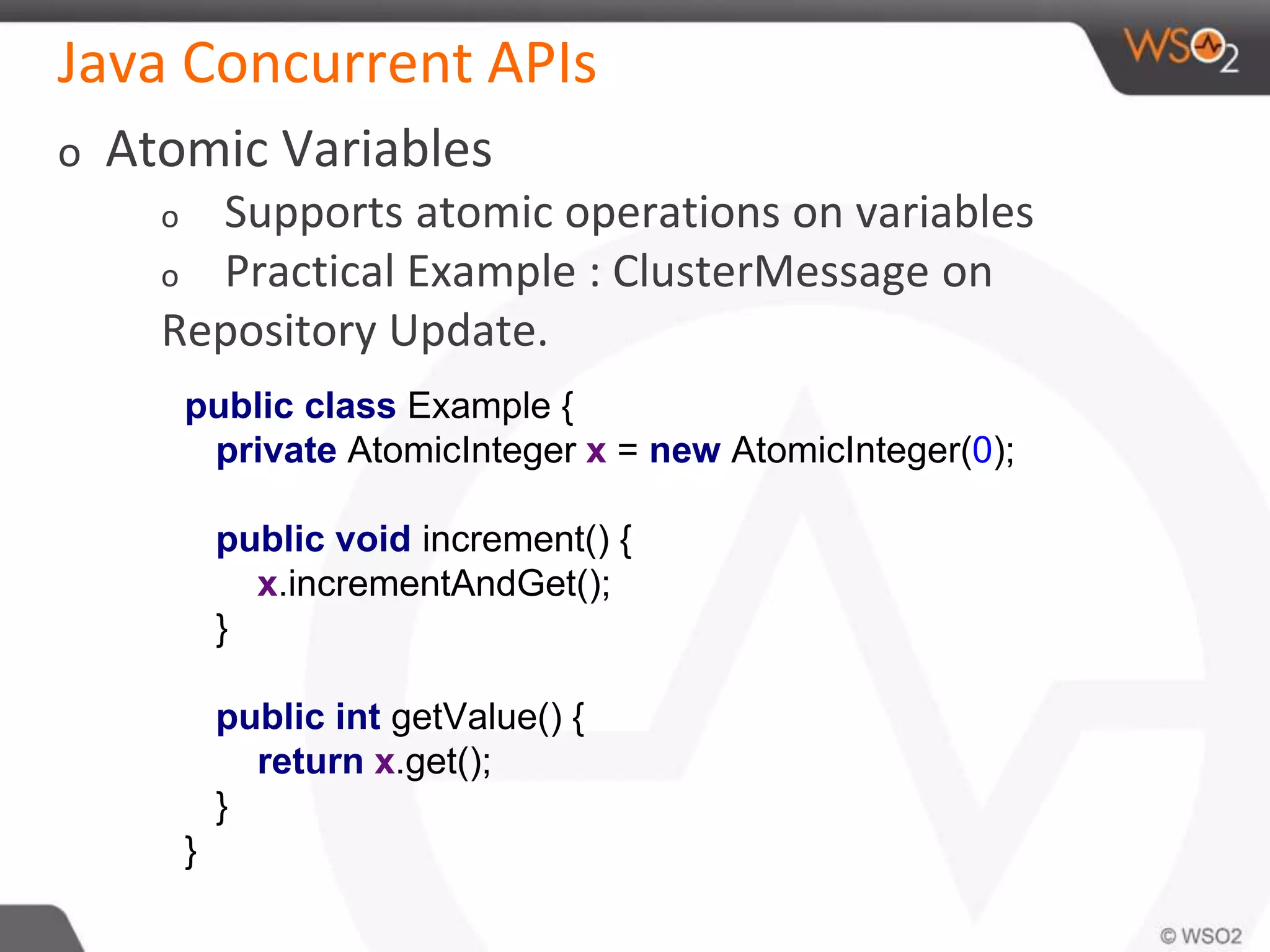 Java Concurrent APIs

WSO2

o Atomic Variables

o Supports atomic operations on variables

o Practical Example : ClusterMessage on Repository Update.

public class Example {
  private AtomicInteger x = new AtomicInteger(0);

  public void increment() {
    x.incrementAndGet();
  }

  public int getValue() {
    return x.get();
  }
}

© WSO2